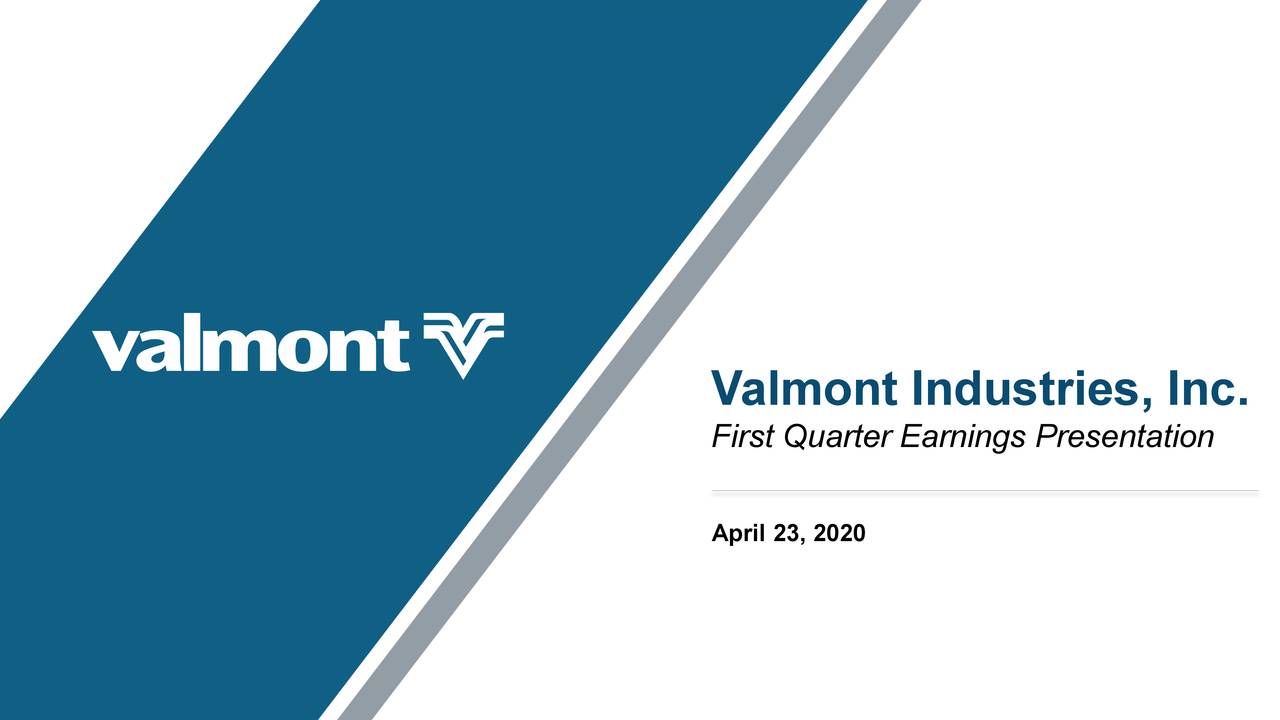 valmont

Valmont Industries, Inc.
First Quarter Earnings Presentation

April 23, 2020